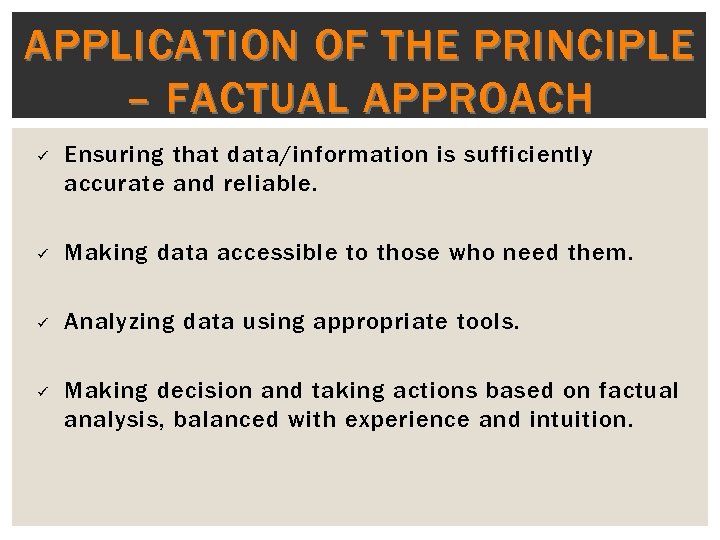 APPLICATION OF THE PRINCIPLE – FACTUAL APPROACH

✓ Ensuring that data/information is sufficiently accurate and reliable.

✓ Making data accessible to those who need them.

✓ Analyzing data using appropriate tools.

✓ Making decision and taking actions based on factual analysis, balanced with experience and intuition.